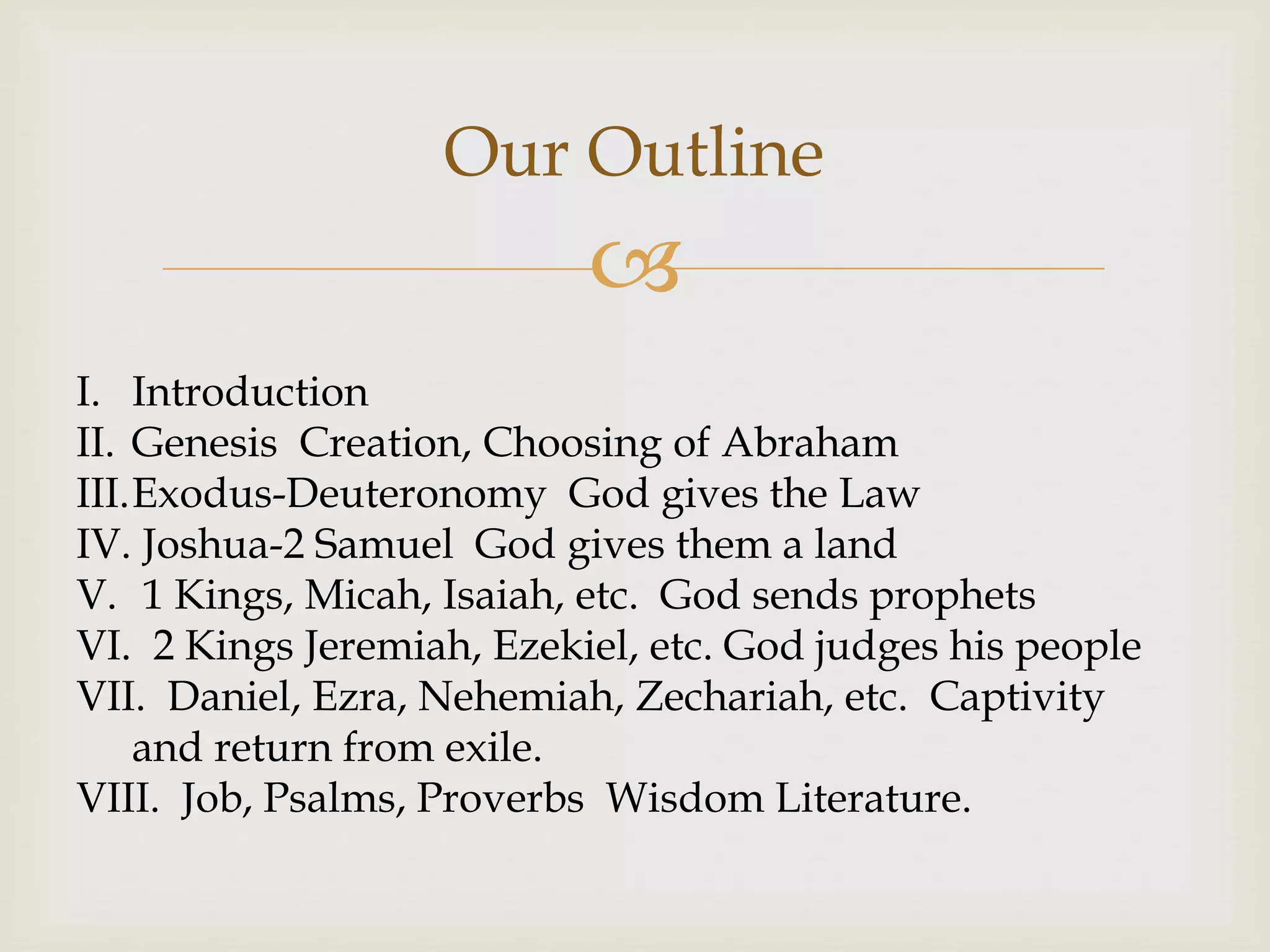 Our Outline

I. Introduction
II. Genesis Creation, Choosing of Abraham
III. Exodus-Deuteronomy God gives the Law
IV. Joshua-2 Samuel God gives them a land
V. 1 Kings, Micah, Isaiah, etc. God sends prophets
VI. 2 Kings Jeremiah, Ezekiel, etc. God judges his people
VII. Daniel, Ezra, Nehemiah, Zechariah, etc. Captivity and return from exile.
VIII. Job, Psalms, Proverbs Wisdom Literature.